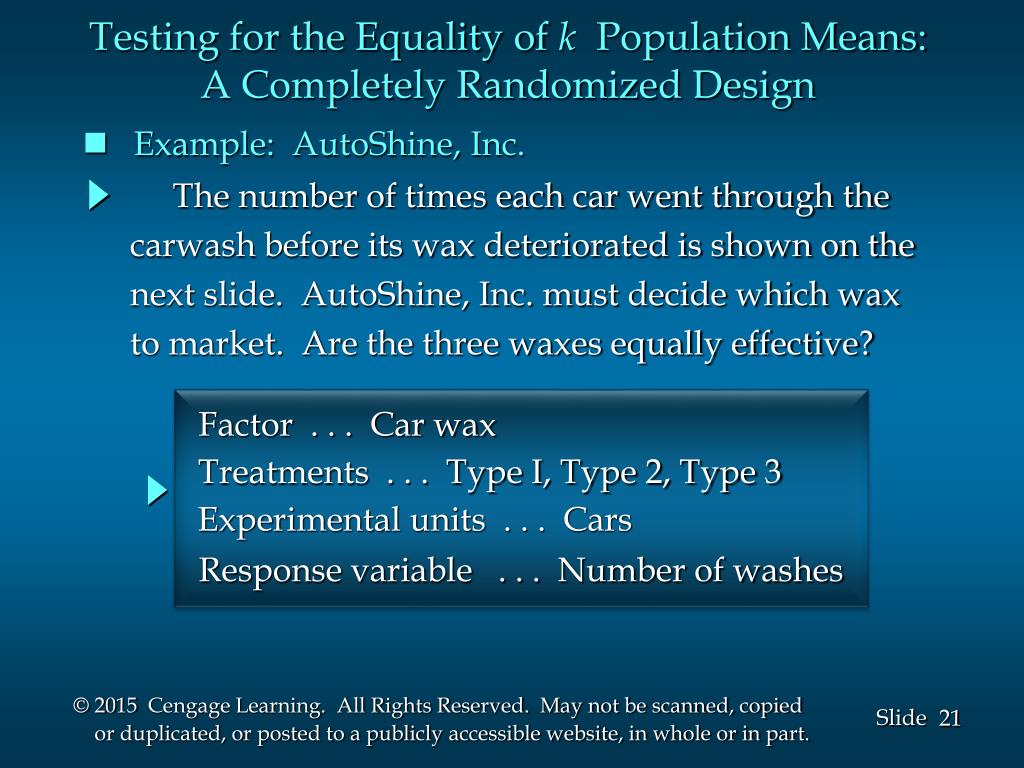 Testing for the Equality of $k$ Population Means: A Completely Randomized Design

Example: AutoShine, Inc.

The number of times each car went through the carwash before its wax deteriorated is shown on the next slide. AutoShine, Inc. must decide which wax to market. Are the three waxes equally effective?

Factor . . . Car wax
Treatments . . . Type I, Type 2, Type 3
Experimental units . . . Cars
Response variable . . . Number of washes

© 2015 Cengage Learning. All Rights Reserved. May not be scanned, copied or duplicated, or posted to a publicly accessible website, in whole or in part.

Slide 21